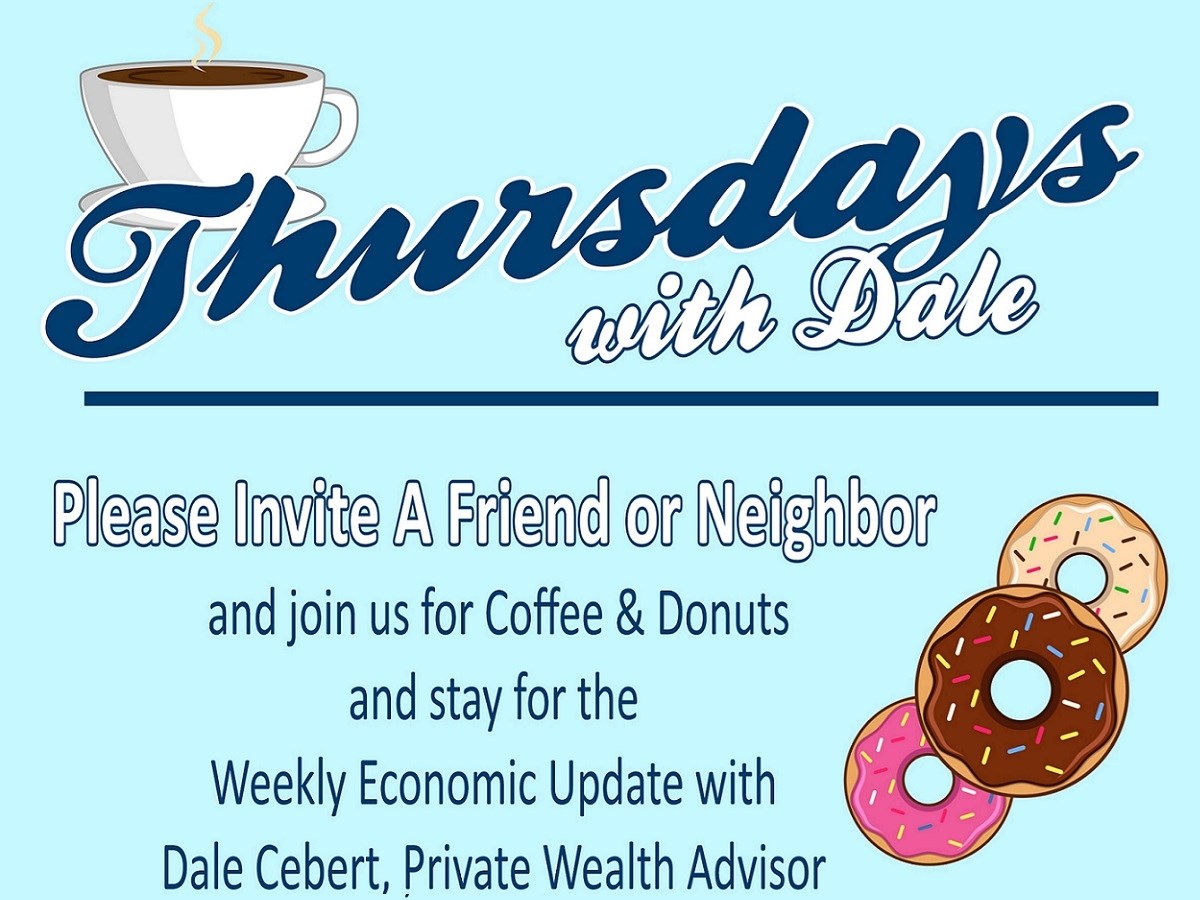 Thursdays with Dale

Please Invite A Friend or Neighbor

and join us for Coffee & Donuts
and stay for the
Weekly Economic Update with
Dale Cebert, Private Wealth Advisor